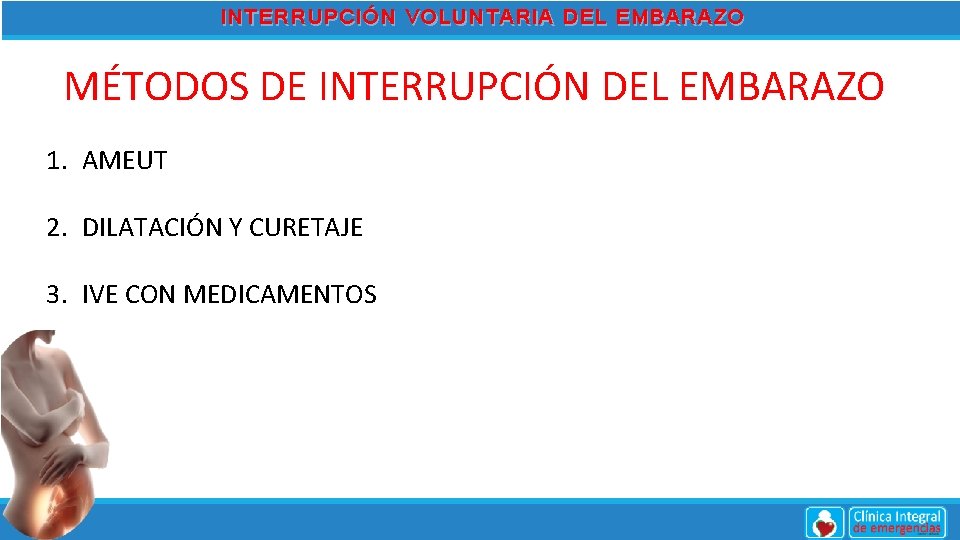 INTERRUPCIÓN VOLUNTARIA DEL EMBARAZO

MÉTODOS DE INTERRUPCIÓN DEL EMBARAZO

1. AMEUT

2. DILATACIÓN Y CURETAJE

3. IVE CON MEDICAMENTOS

Clínica Integral de emergencias